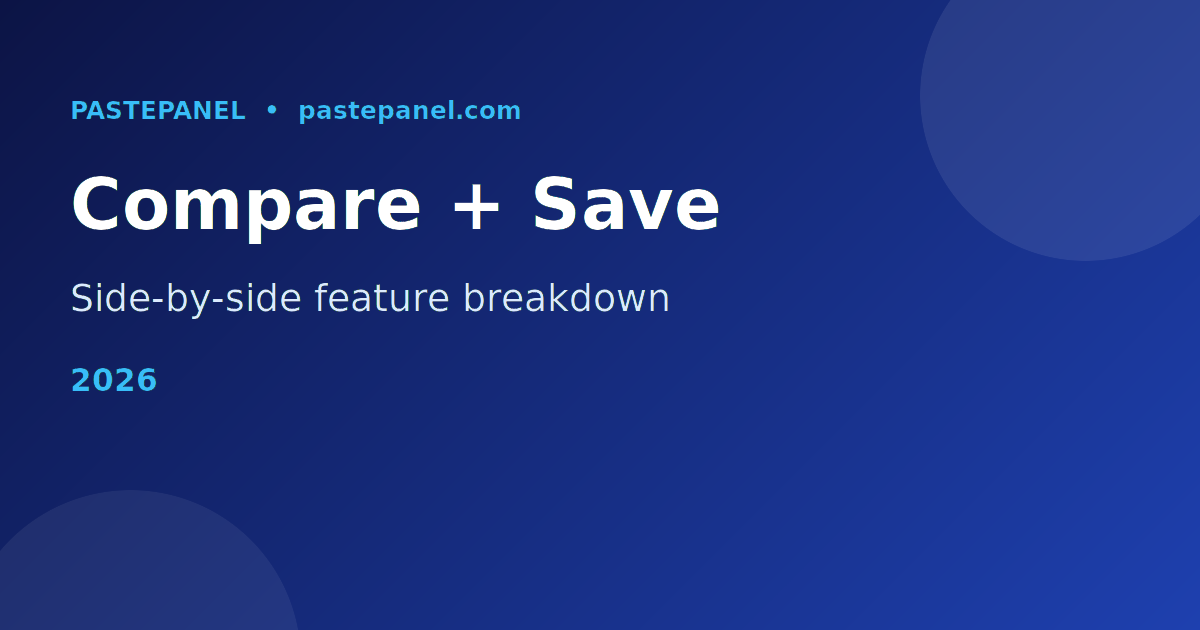 PASTEPANEL • pastepanel.com

Compare + Save

Side-by-side feature breakdown

2026